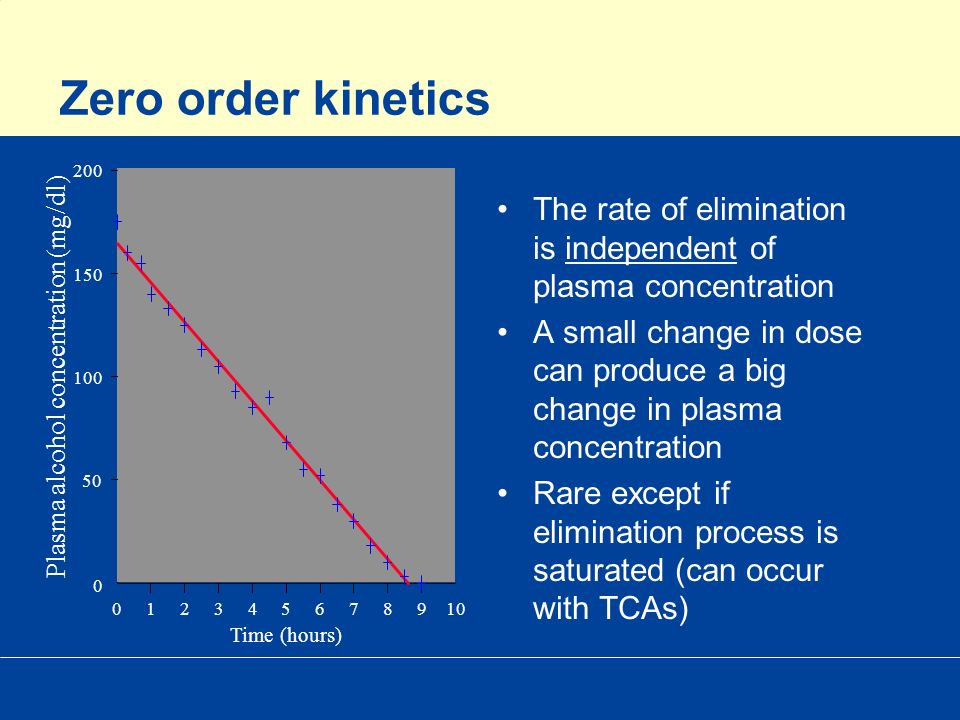 Zero order kinetics

Plasma alcohol concentration (mg/dl)

200
150
100
50
0

0 1 2 3 4 5 6 7 8 9 10

Time (hours)

• The rate of elimination is independent of plasma concentration
• A small change in dose can produce a big change in plasma concentration
• Rare except if elimination process is saturated (can occur with TCAs)